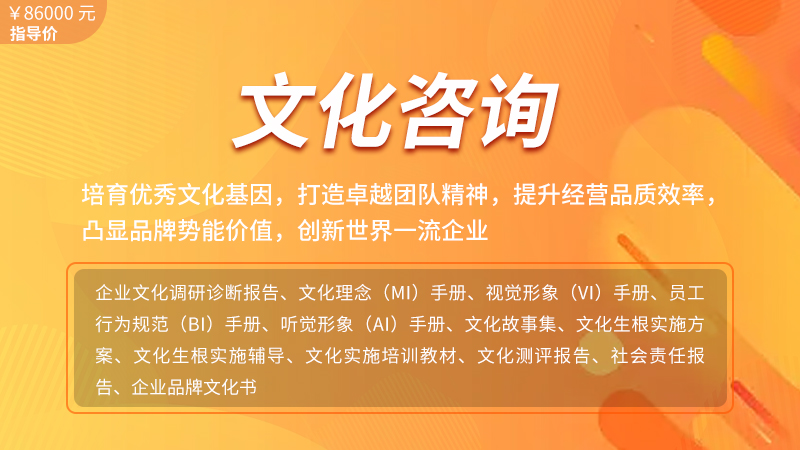 ￥86000 元
指导价

文化咨询

培育优秀文化基因，打造卓越团队精神，提升经营品质效率，凸显品牌势能价值，创新世界一流企业

企业文化调研诊断报告、文化理念（MI）手册、视觉形象（VI）手册、员工行为规范（BI）手册、听觉形象（AI）手册、文化故事集、文化生根实施方案、文化生根实施辅导、文化实施培训教材、文化测评报告、社会责任报告、企业品牌文化书